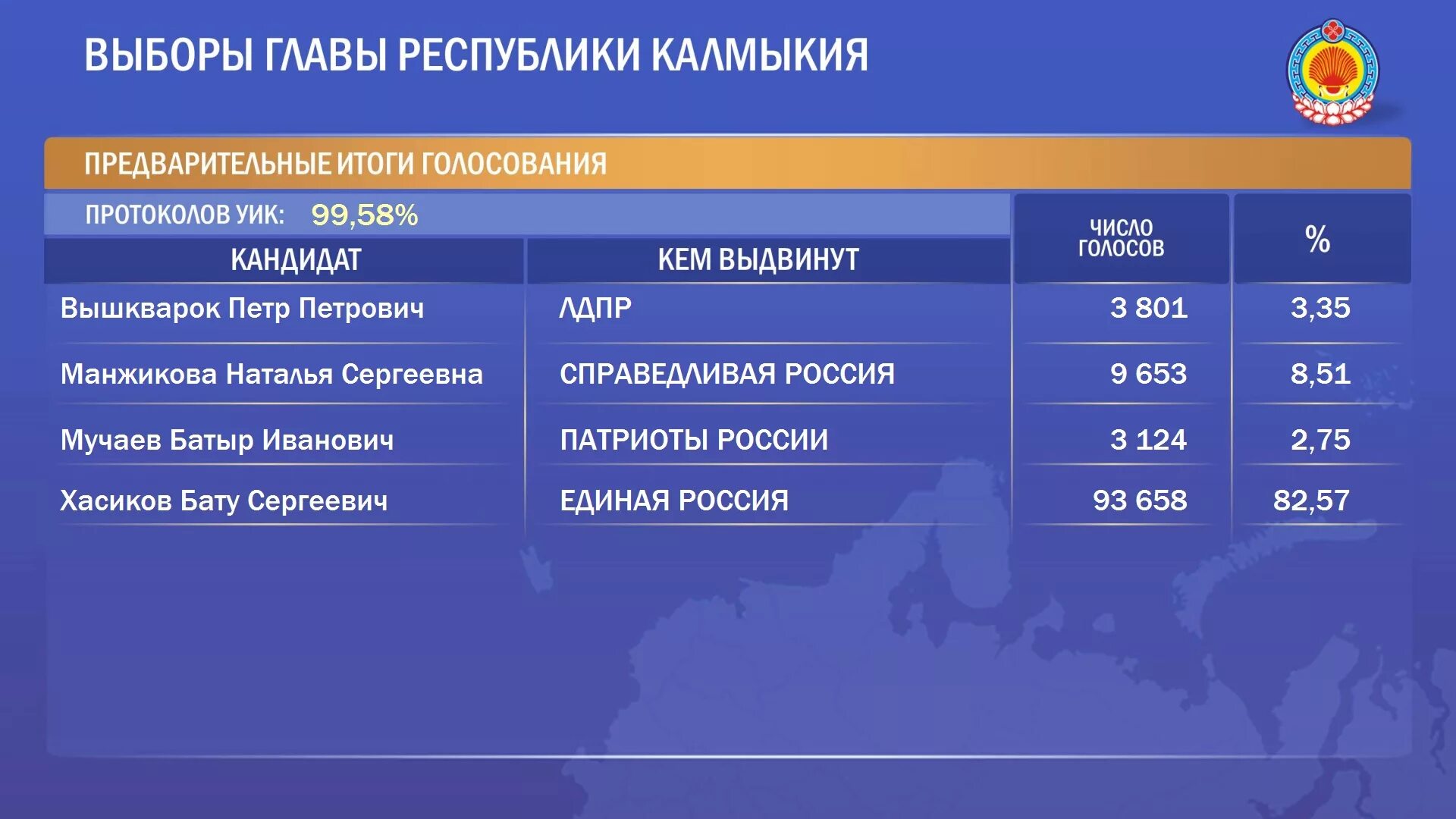 ВЫБОРЫ ГЛАВЫ РЕСПУБЛИКИ КАЛМЫКИЯ

ПРЕДВАРИТЕЛЬНЫЕ ИТОГИ ГОЛОСОВАНИЯ

ПРОТОКОЛОВ УИК: 99,58%

| КАНДИДАТ | КЕМ ВЫДВИНУТ | ЧИСЛО ГОЛОСОВ | % |
|---|---|---|---|
| Вышкварок Петр Петрович | ЛДПР | 3 801 | 3,35 |
| Манжикова Наталья Сергеевна | СПРАВЕДЛИВАЯ РОССИЯ | 9 653 | 8,51 |
| Мучаев Батыр Иванович | ПАТРИОТЫ РОССИИ | 3 124 | 2,75 |
| Хасиков Бату Сергеевич | ЕДИНАЯ РОССИЯ | 93 658 | 82,57 |